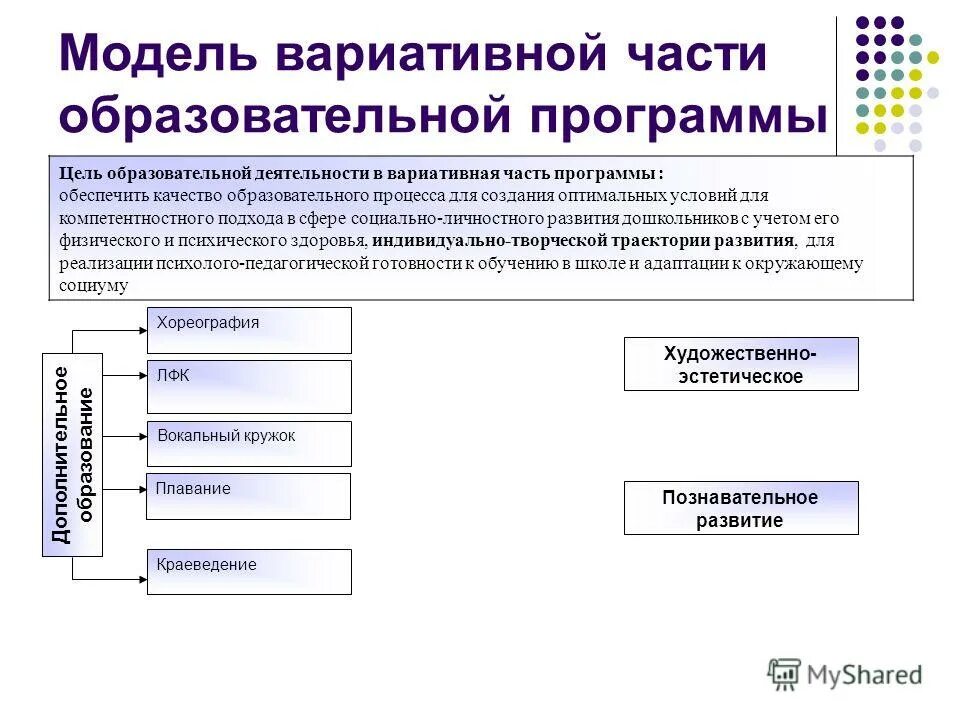 Модель вариативной части образовательной программы

Цель образовательной деятельности в вариативная часть программы : обеспечить качество образовательного процесса для создания оптимальных условий для компетентностного подхода в сфере социально-личностного развития дошкольников с учетом его физического и психического здоровья, индивидуально-творческой траектории развития, для реализации психолого-педагогической готовности к обучению в школе и адаптации к окружающему социуму

Дополнительное образование

Хореография

ЛФК

Вокальный кружок

Плавание

Краеведение

Художественно-эстетическое

Познавательное развитие

MyShared